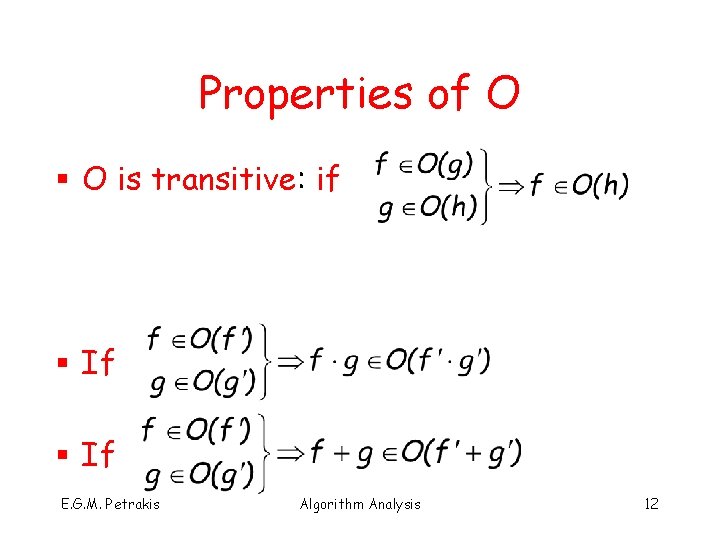 Properties of O

▪ O is transitive: if $\left.\begin{matrix} f \in O(g) \\ g \in O(h) \end{matrix}\right\} \Rightarrow f \in O(h)$

▪ If $\left.\begin{matrix} f \in O(f') \\ g \in O(g') \end{matrix}\right\} \Rightarrow f \cdot g \in O(f' \cdot g')$

▪ If $\left.\begin{matrix} f \in O(f') \\ g \in O(g') \end{matrix}\right\} \Rightarrow f + g \in O(f' + g')$

E.G.M. Petrakis Algorithm Analysis 12